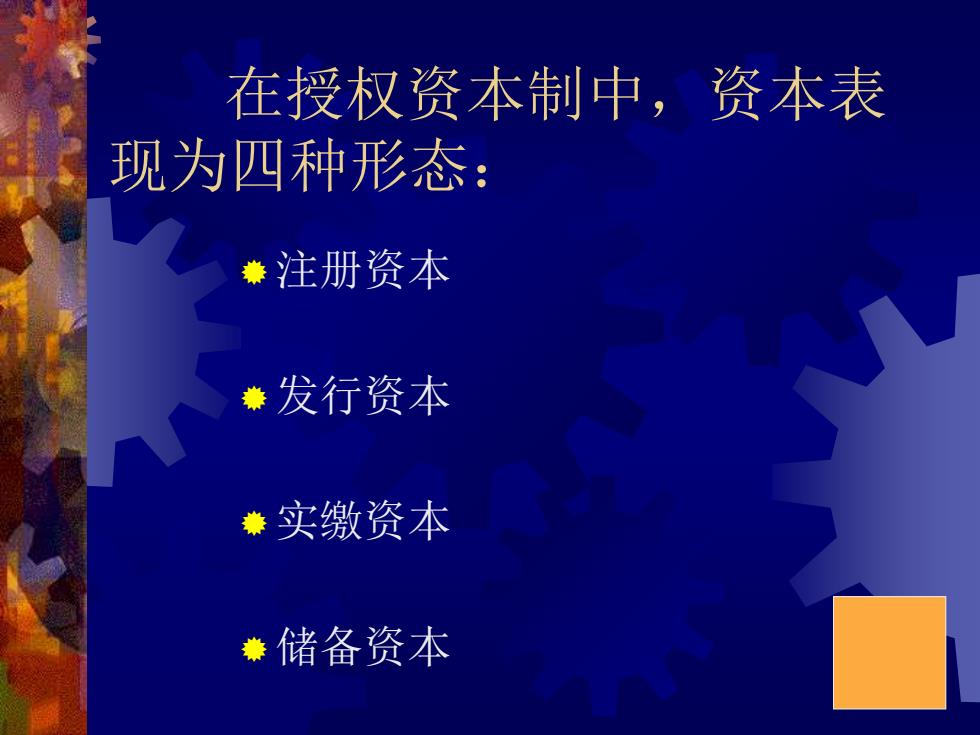 在授权资本制中，资本表现为四种形态：

注册资本

发行资本

实缴资本

储备资本